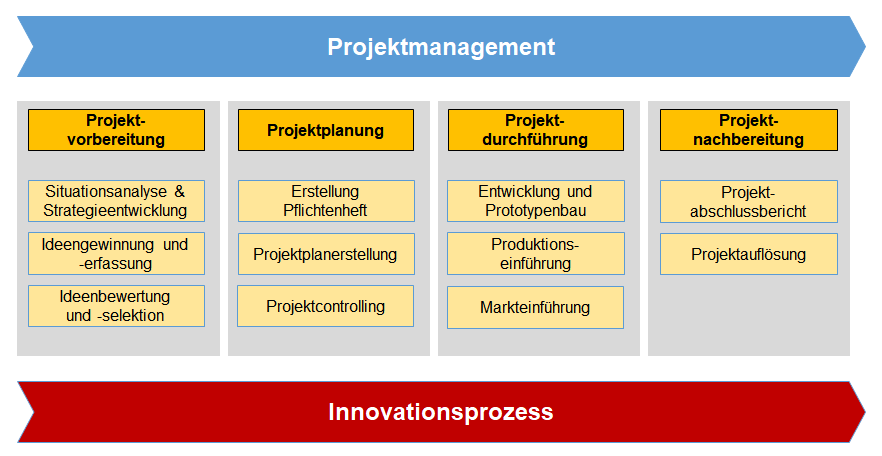 Projektmanagement

Projektvorbereitung

Situationsanalyse & Strategieentwicklung

Ideengewinnung und -erfassung

Ideenbewertung und -selektion

Projektplanung

Erstellung Pflichtenheft

Projektplanerstellung

Projektcontrolling

Projektdurchführung

Entwicklung und Prototypenbau

Produktionseinführung

Markteinführung

Projektnachbereitung

Projektabschlussbericht

Projektauflösung

Innovationsprozess